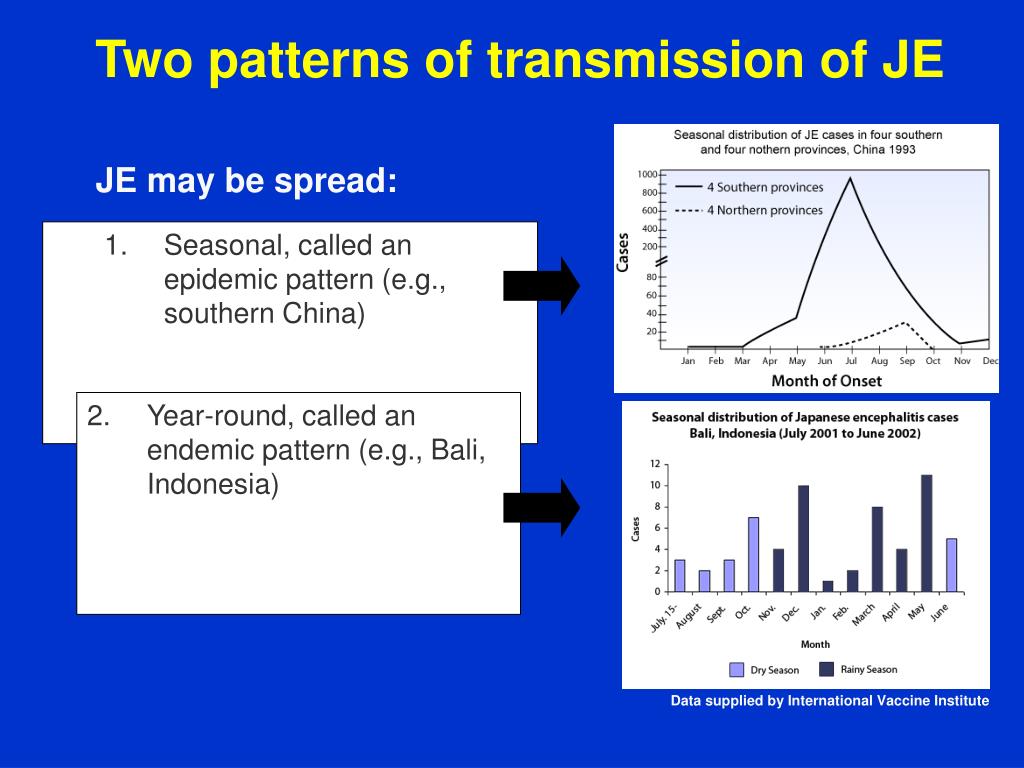 Two patterns of transmission of JE

JE may be spread:

1. Seasonal, called an epidemic pattern (e.g., southern China)

2. Year-round, called an endemic pattern (e.g., Bali, Indonesia)

Seasonal distribution of JE cases in four southern and four nothern provinces, China 1993

Cases

1000
800
600
400
200
80
60
40
20

4 Southern provinces
4 Northern provinces

Jan Feb Mar Apr May Jun Jul Aug Sep Oct Nov Dec

Month of Onset

Seasonal distribution of Japanese encephalitis cases Bali, Indonesia (July 2001 to June 2002)

Cases

12
10
8
6
4
2
0

July, 15- August Sept. Oct. Nov. Dec. Jan. Feb. March April May June

Month

Dry Season Rainy Season

Data supplied by International Vaccine Institute